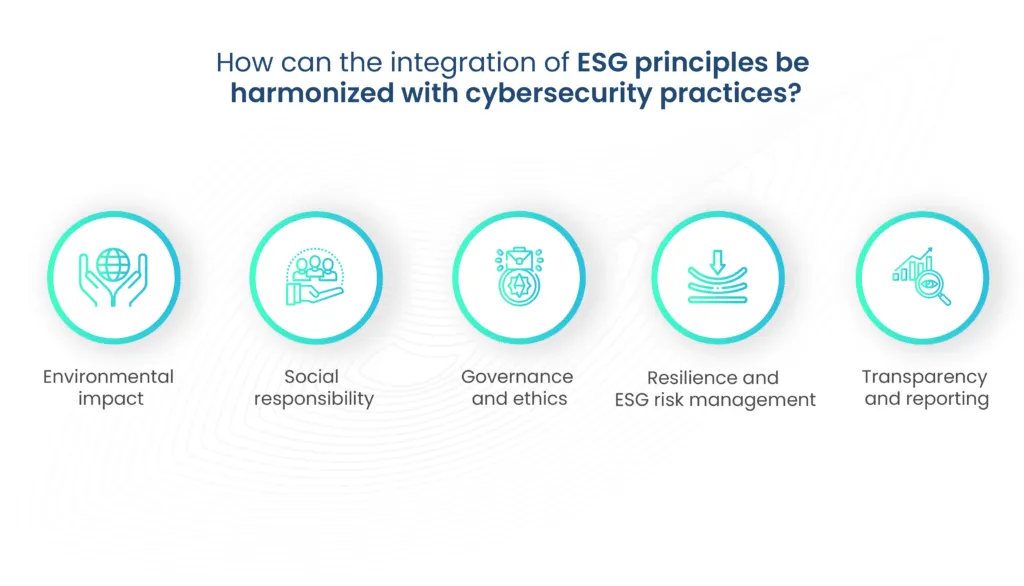 How can the integration of ESG principles be harmonized with cybersecurity practices?

Environmental impact

Social responsibility

Governance and ethics

Resilience and ESG risk management

Transparency and reporting